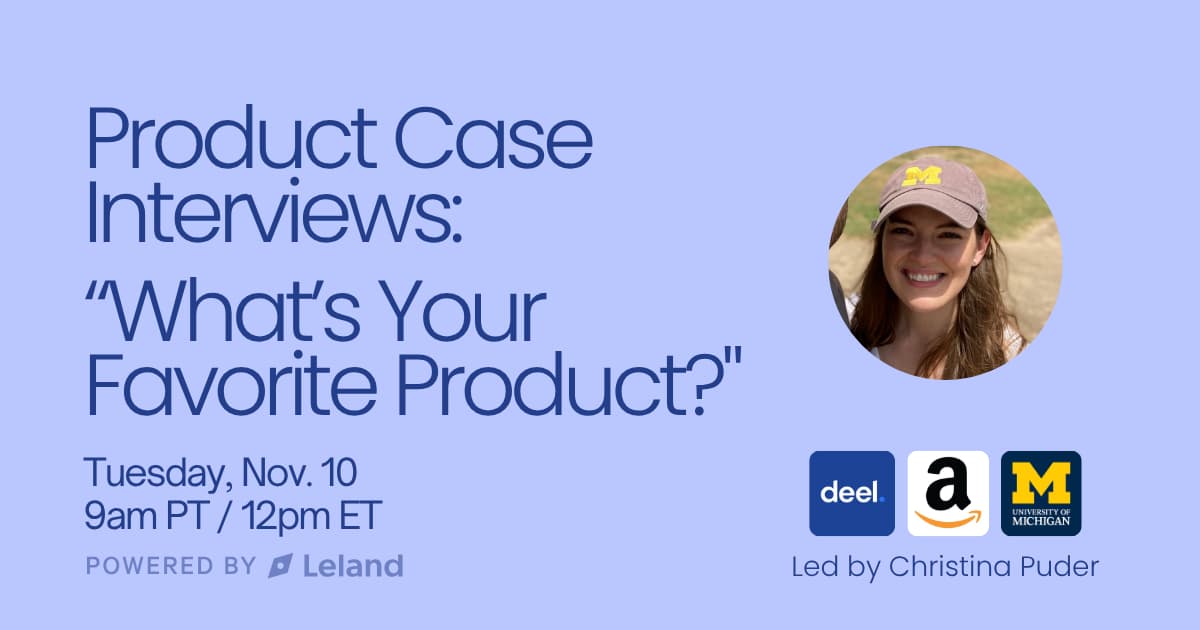 Product Case Interviews:

“What’s Your Favorite Product?"

Tuesday, Nov. 10
9am PT / 12pm ET

POWERED BY Leland

M

deel.

a

M
UNIVERSITY OF MICHIGAN

Led by Christina Puder